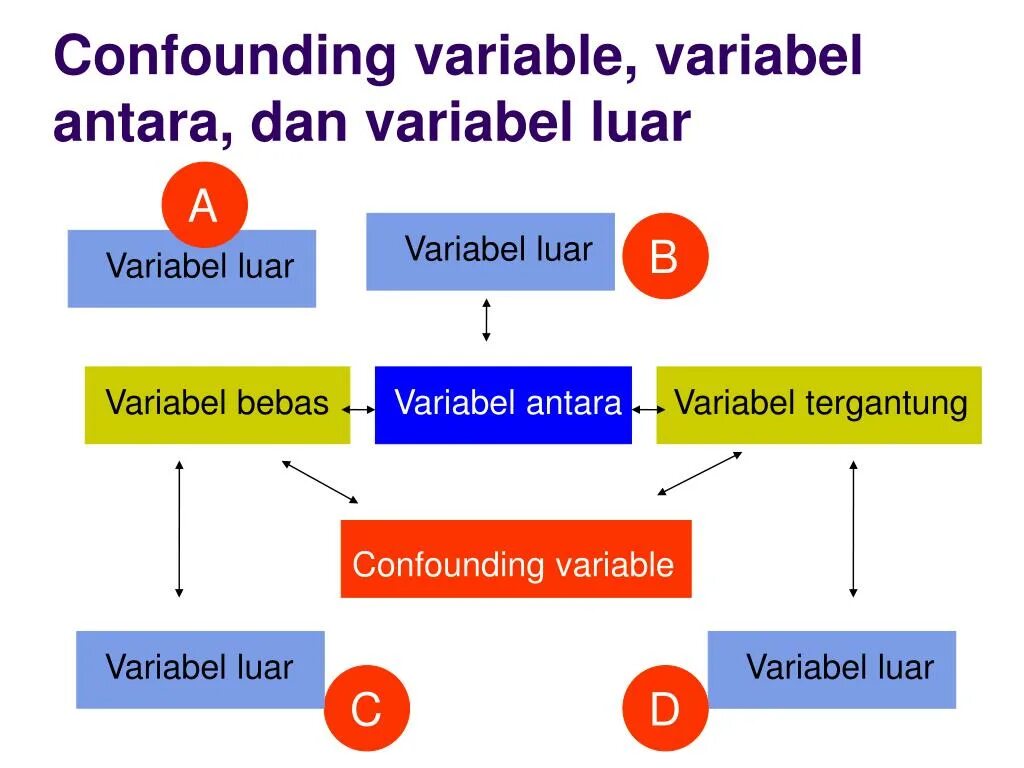 Confounding variable, variabel antara, dan variabel luar

A

Variabel luar

Variabel luar

B

Variabel bebas

Variabel antara

Variabel tergantung

Confounding variable

Variabel luar

C

D

Variabel luar